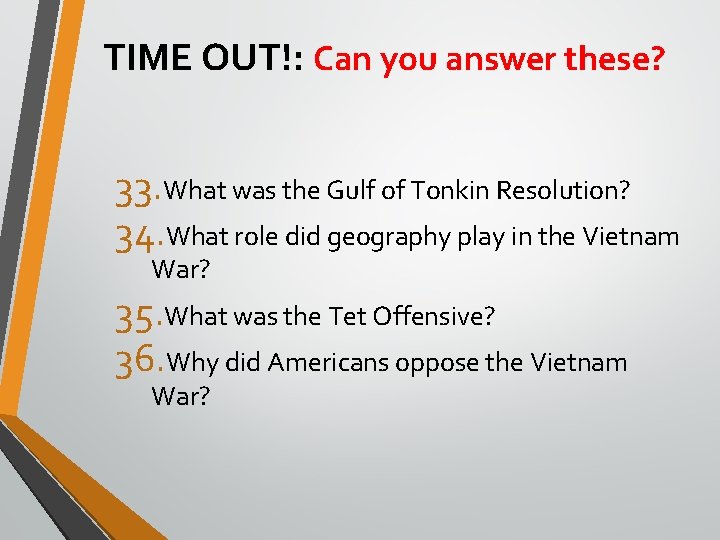 TIME OUT!: Can you answer these?

33. What was the Gulf of Tonkin Resolution?

34. What role did geography play in the Vietnam War?

35. What was the Tet Offensive?

36. Why did Americans oppose the Vietnam War?